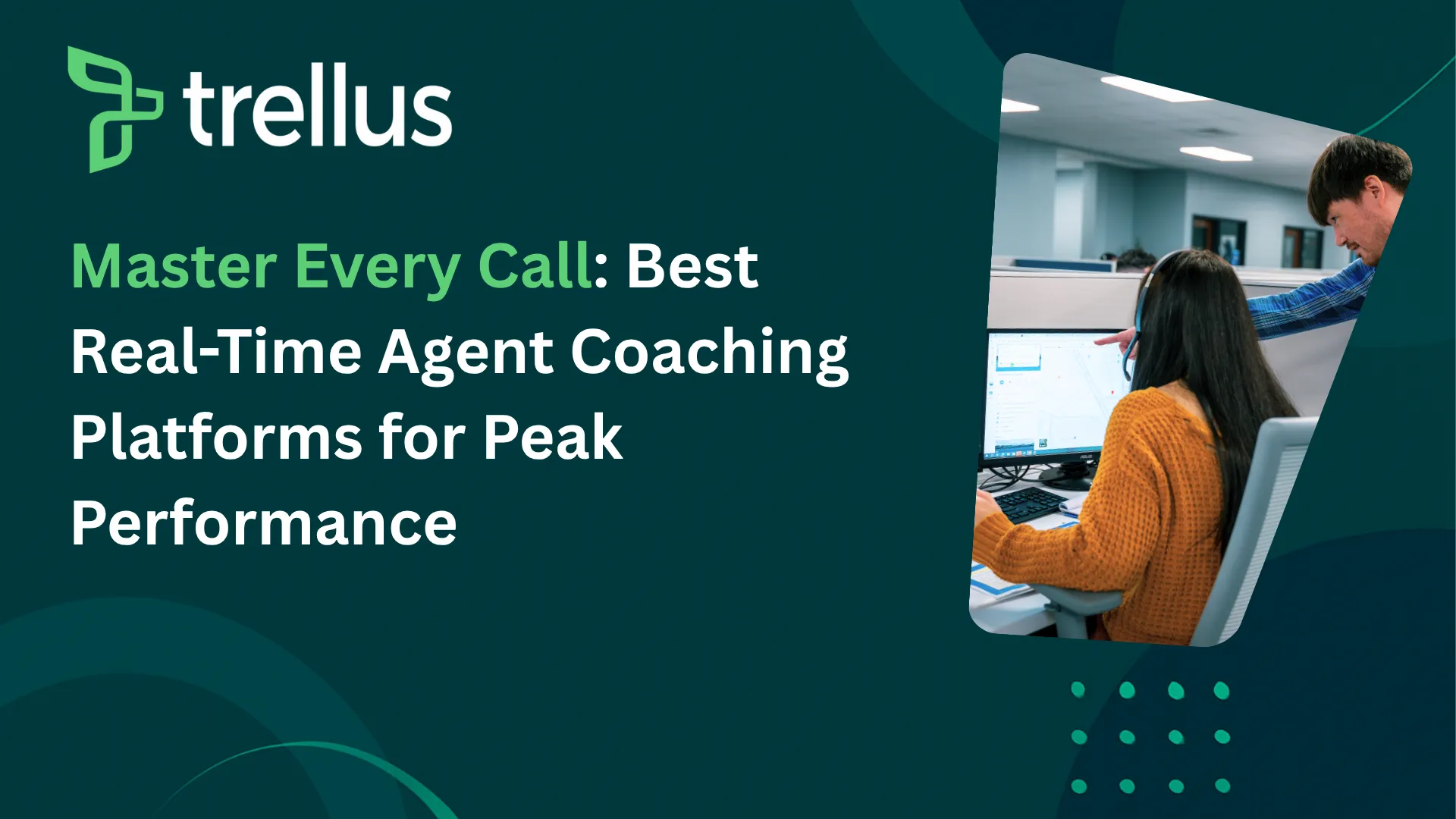 trellus

Master Every Call: Best Real-Time Agent Coaching Platforms for Peak Performance